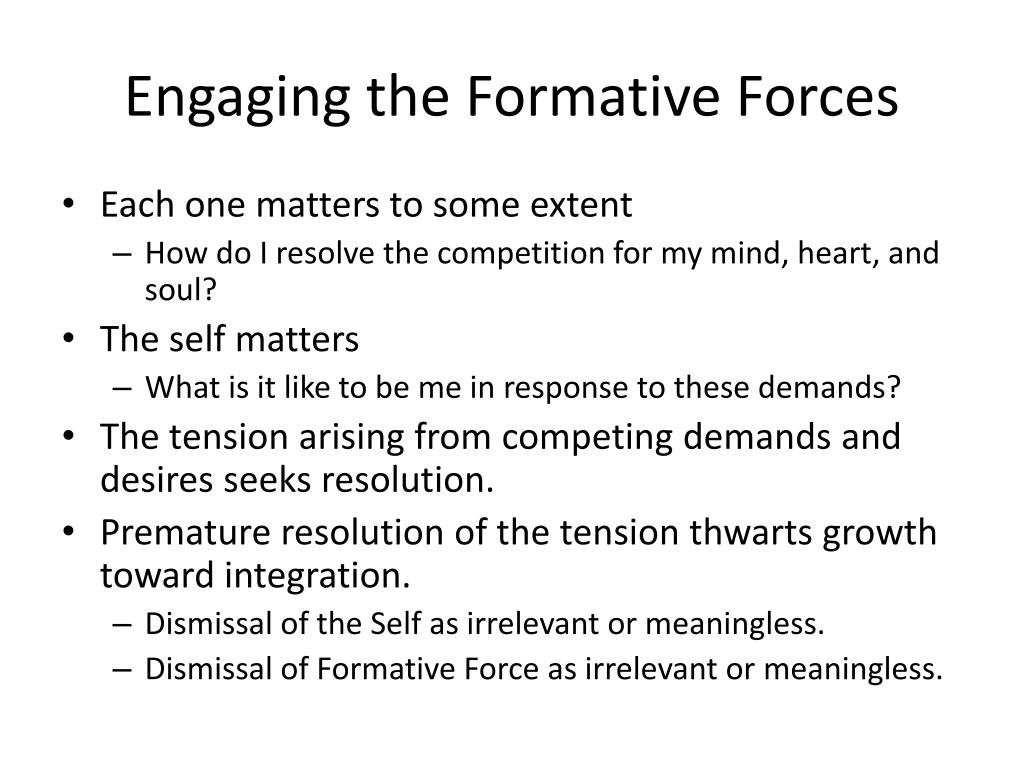 Engaging the Formative Forces

• Each one matters to some extent
– How do I resolve the competition for my mind, heart, and soul?
• The self matters
– What is it like to be me in response to these demands?
• The tension arising from competing demands and desires seeks resolution.
• Premature resolution of the tension thwarts growth toward integration.
– Dismissal of the Self as irrelevant or meaningless.
– Dismissal of Formative Force as irrelevant or meaningless.